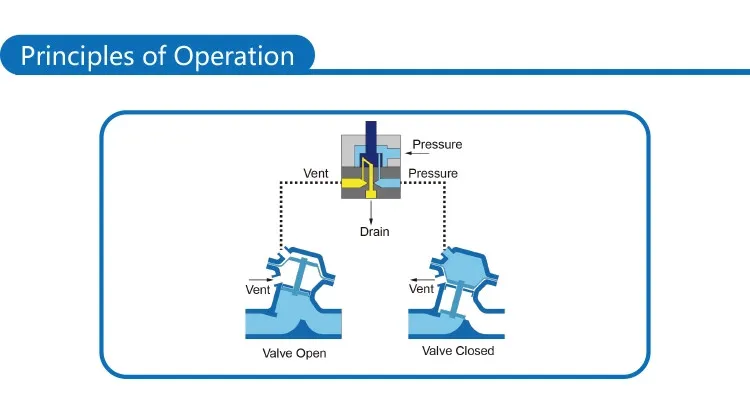 Principles of Operation

Pressure

Vent

Pressure

Drain

Vent

Vent

Valve Open

Valve Closed